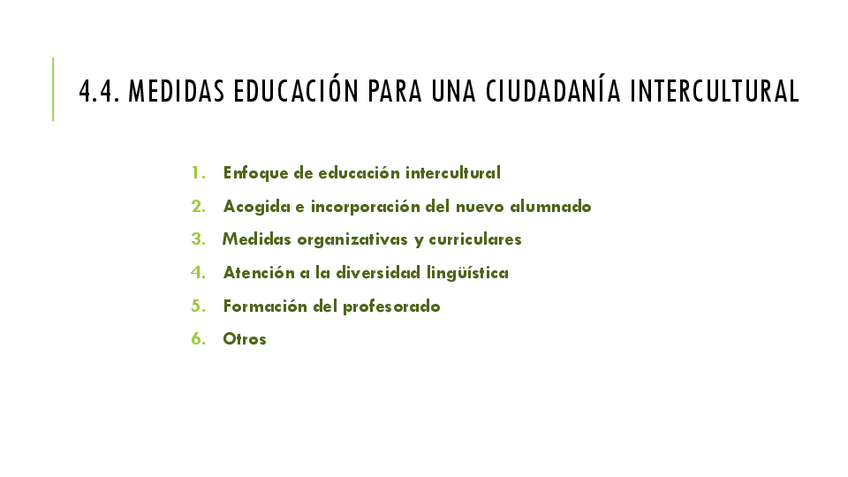 4.4. MEDIDAS EDUCACIÓN PARA UNA CIUDADANÍA INTERCULTURAL

1. Enfoque de educación intercultural
2. Acogida e incorporación del nuevo alumnado
3. Medidas organizativas y curriculares
4. Atención a la diversidad lingüística
5. Formación del profesorado
6. Otros